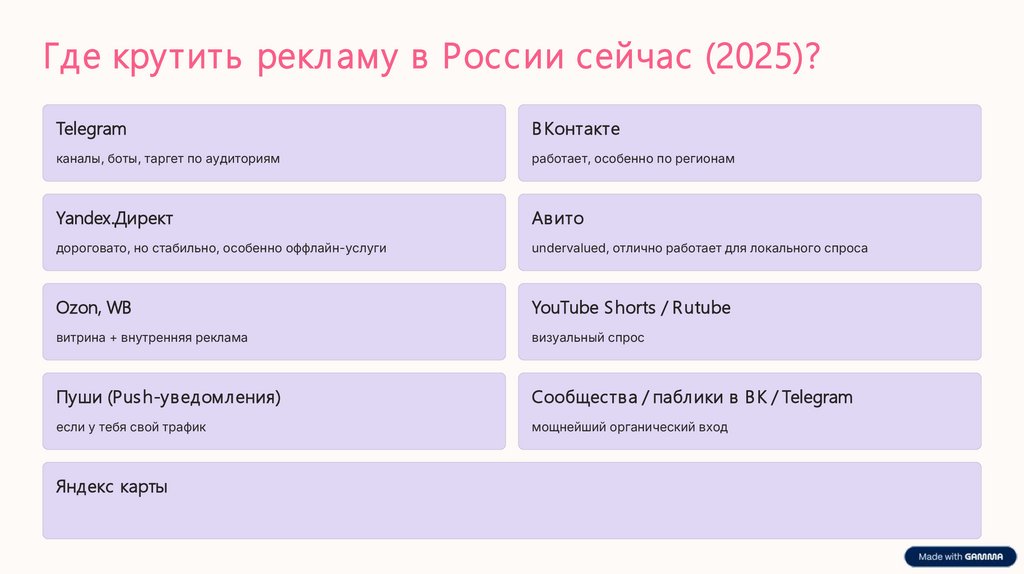 Где крутить рекламу в России сейчас (2025)?

Telegram

каналы, боты, таргет по аудиториям

ВКонтакте

работает, особенно по регионам

Yandex.Директ

дороговато, но стабильно, особенно оффлайн-услуги

Авито

undervalued, отлично работает для локального спроса

Ozon, WB

витрина + внутренняя реклама

YouTube Shorts / Rutube

визуальный спрос

Пуши (Push-уведомления)

если у тебя свой трафик

Сообщества / паблики в ВК / Telegram

мощнейший органический вход

Яндекс карты

Made with GAMMA